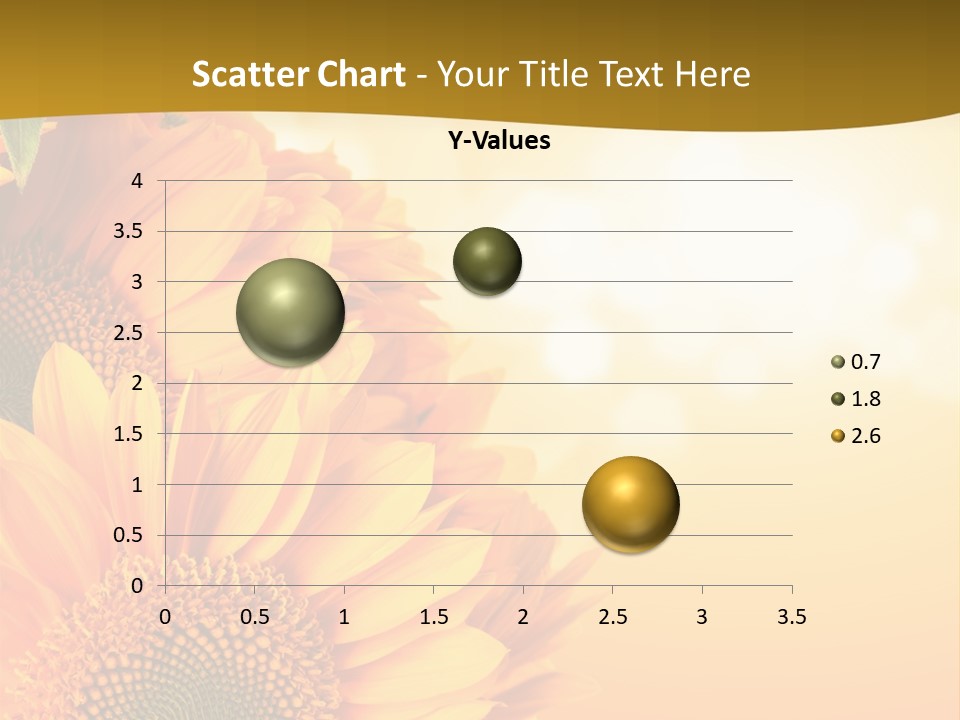 Scatter Chart - Your Title Text Here

Y-Values

4
3.5
3
2.5
2
1.5
1
0.5
0

0 0.5 1 1.5 2 2.5 3 3.5

0.7
1.8
2.6